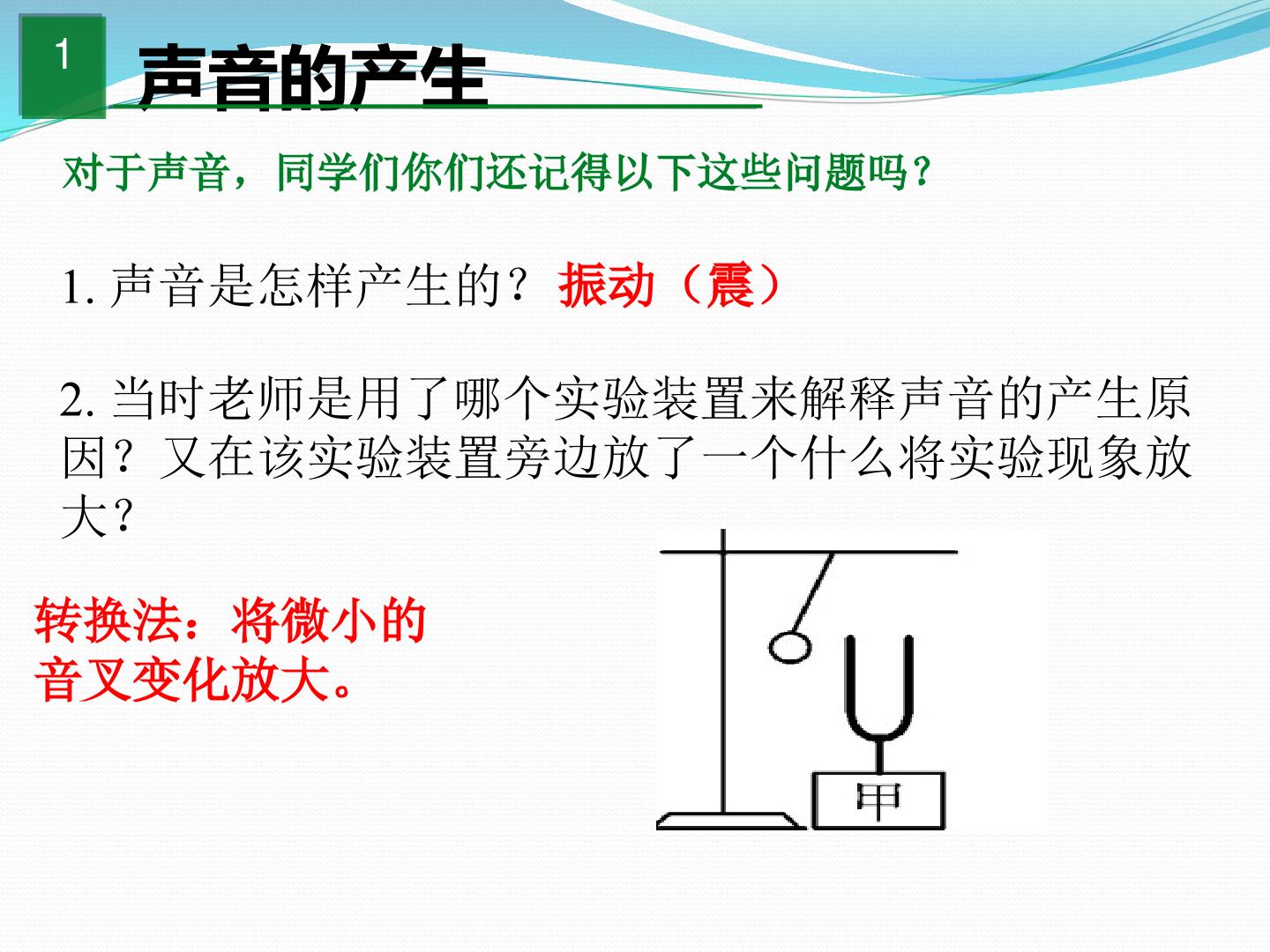 1

声音的产生

对于声音，同学们你们还记得以下这些问题吗？

1.声音是怎样产生的？振动（震）

2.当时老师是用了哪个实验装置来解释声音的产生原因？又在该实验装置旁边放了一个什么将实验现象放大？

转换法：将微小的音叉变化放大。

甲